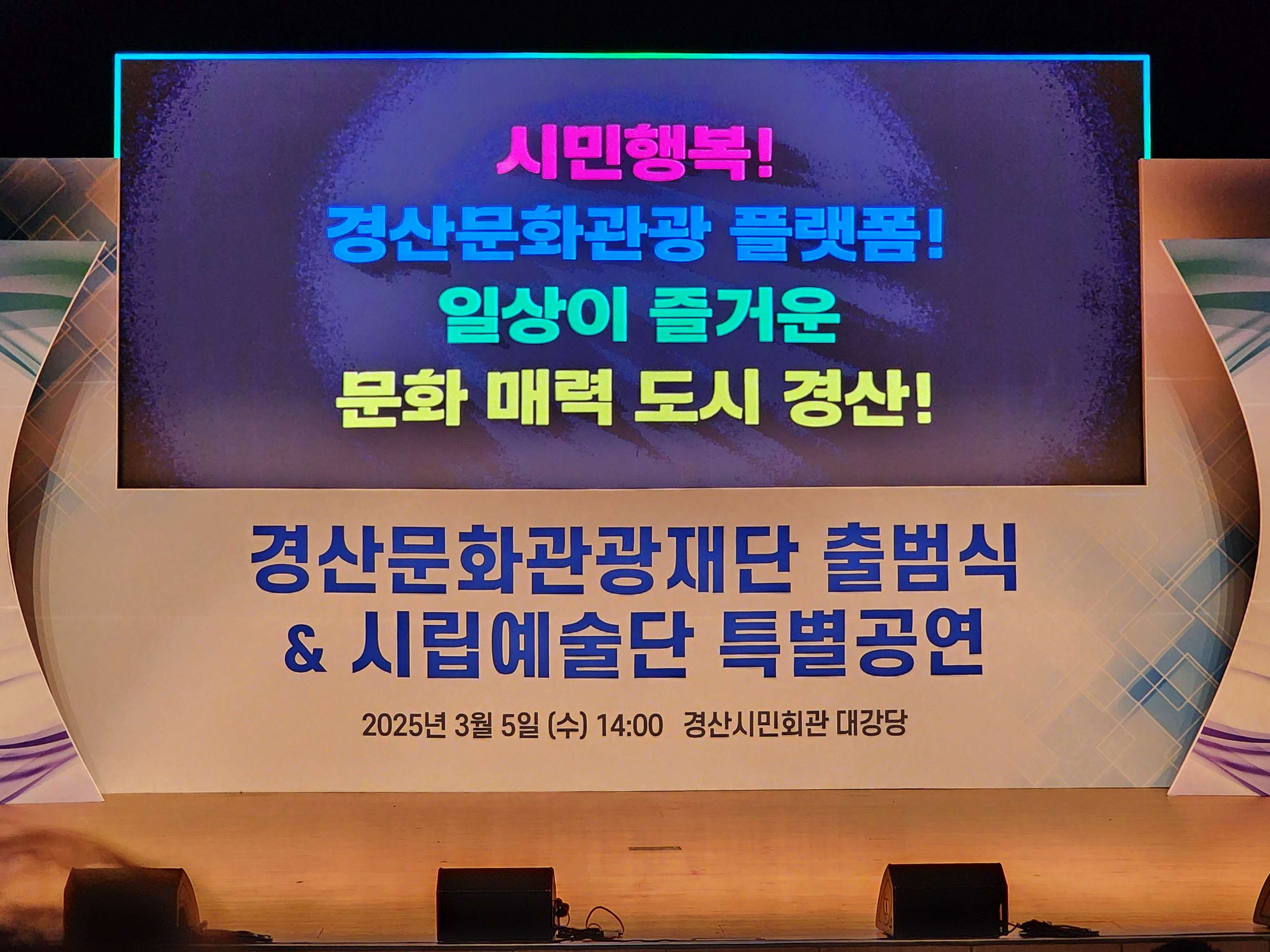 시민행복!
경산문화관광 플랫폼!
일상이 즐거운
문화 매력 도시 경산!

경산문화관광재단 출범식
& 시립예술단 특별공연

2025년 3월 5일 (수) 14:00 경산시민회관 대강당